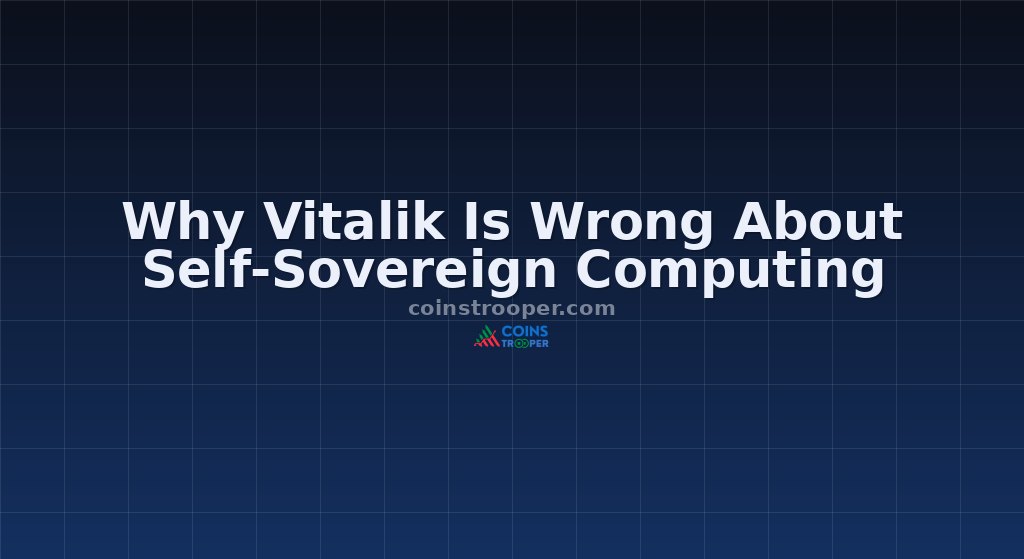 Why Vitalik Is Wrong About Self-Sovereign Computing

coinstrooper.com

COINS TROOPER